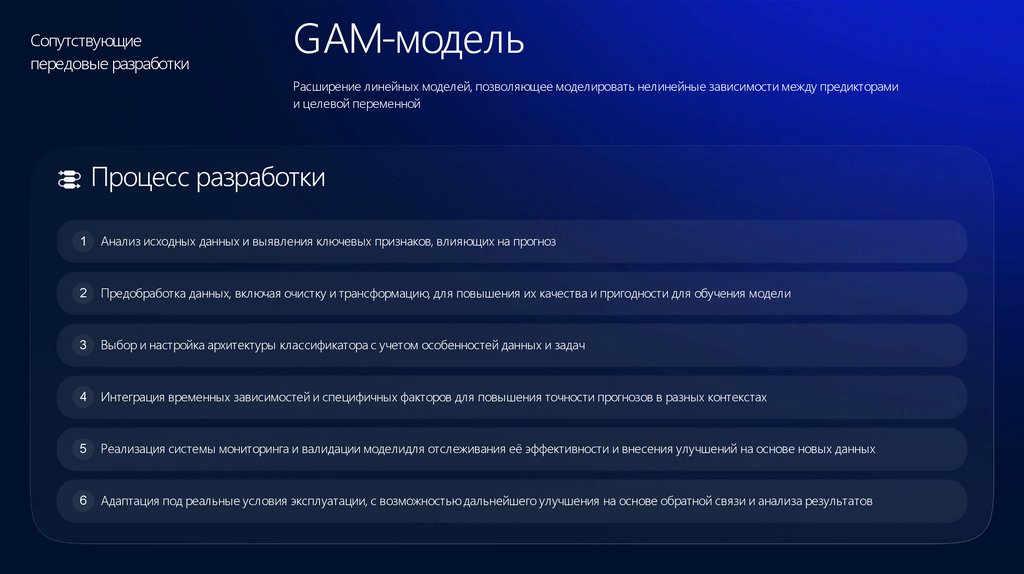 Сопутствующие передовые разработки

GAM-модель

Расширение линейных моделей, позволяющее моделировать нелинейные зависимости между предикторами и целевой переменной

Процесс разработки

1 Анализ исходных данных и выявления ключевых признаков, влияющих на прогноз

2 Предобработка данных, включая очистку и трансформацию, для повышения их качества и пригодности для обучения модели

3 Выбор и настройка архитектуры классификатора с учетом особенностей данных и задач

4 Интеграция временных зависимостей и специфичных факторов для повышения точности прогнозов в разных контекстах

5 Реализация системы мониторинга и валидации моделидля отслеживания её эффективности и внесения улучшений на основе новых данных

6 Адаптация под реальные условия эксплуатации, с возможностью дальнейшего улучшения на основе обратной связи и анализа результатов